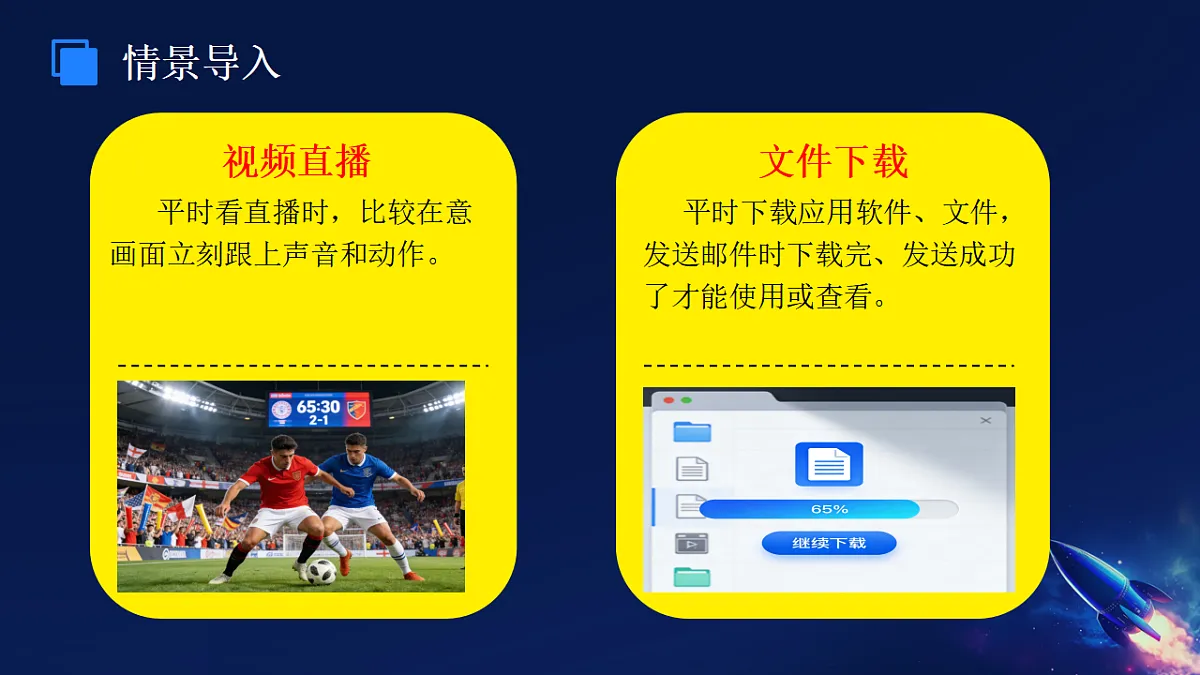 情景导入

视频直播

平时看直播时，比较在意画面立刻跟上声音和动作。

65:30
2-1

文件下载

平时下载应用软件、文件，发送邮件时下载完、发送成功了才能使用或查看。

65%

继续下载